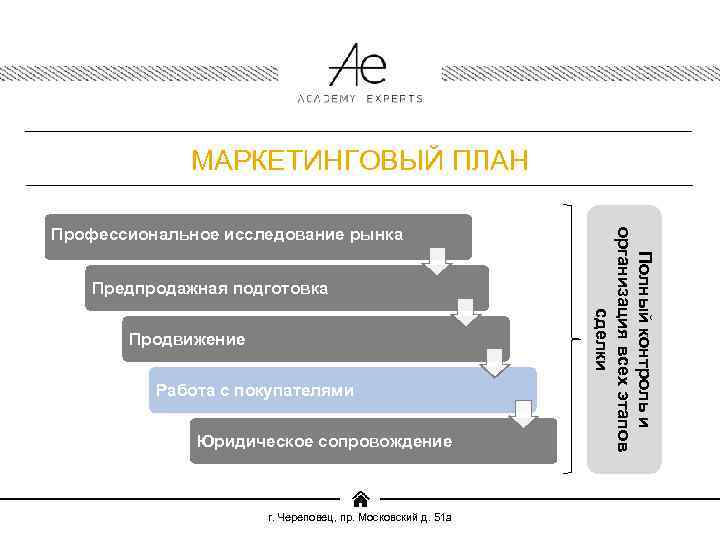 Ae
ACADEMY EXPERTS

МАРКЕТИНГОВЫЙ ПЛАН

Профессиональное исследование рынка

Предпродажная подготовка

Продвижение

Работа с покупателями

Юридическое сопровождение

Полный контроль и организация всех этапов сделки

г. Череповец, пр. Московский д. 51а